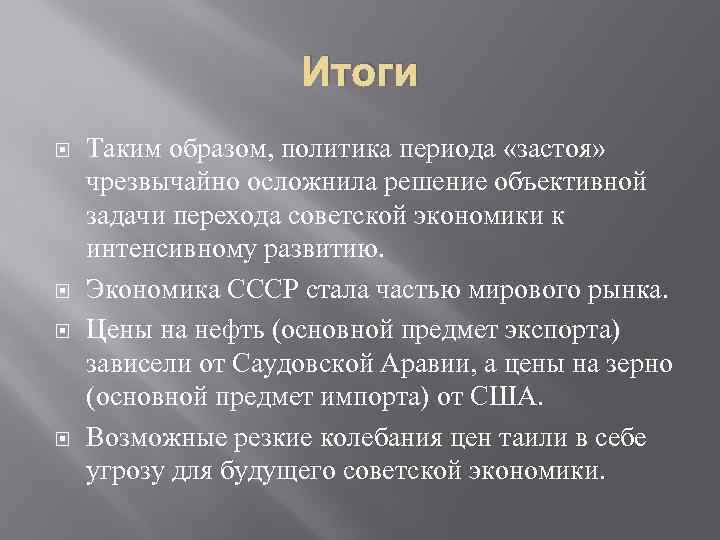 Итоги

Таким образом, политика периода «застоя» чрезвычайно осложнила решение объективной задачи перехода советской экономики к интенсивному развитию.

Экономика СССР стала частью мирового рынка.

Цены на нефть (основной предмет экспорта) зависели от Саудовской Аравии, а цены на зерно (основной предмет импорта) от США.

Возможные резкие колебания цен таили в себе угрозу для будущего советской экономики.